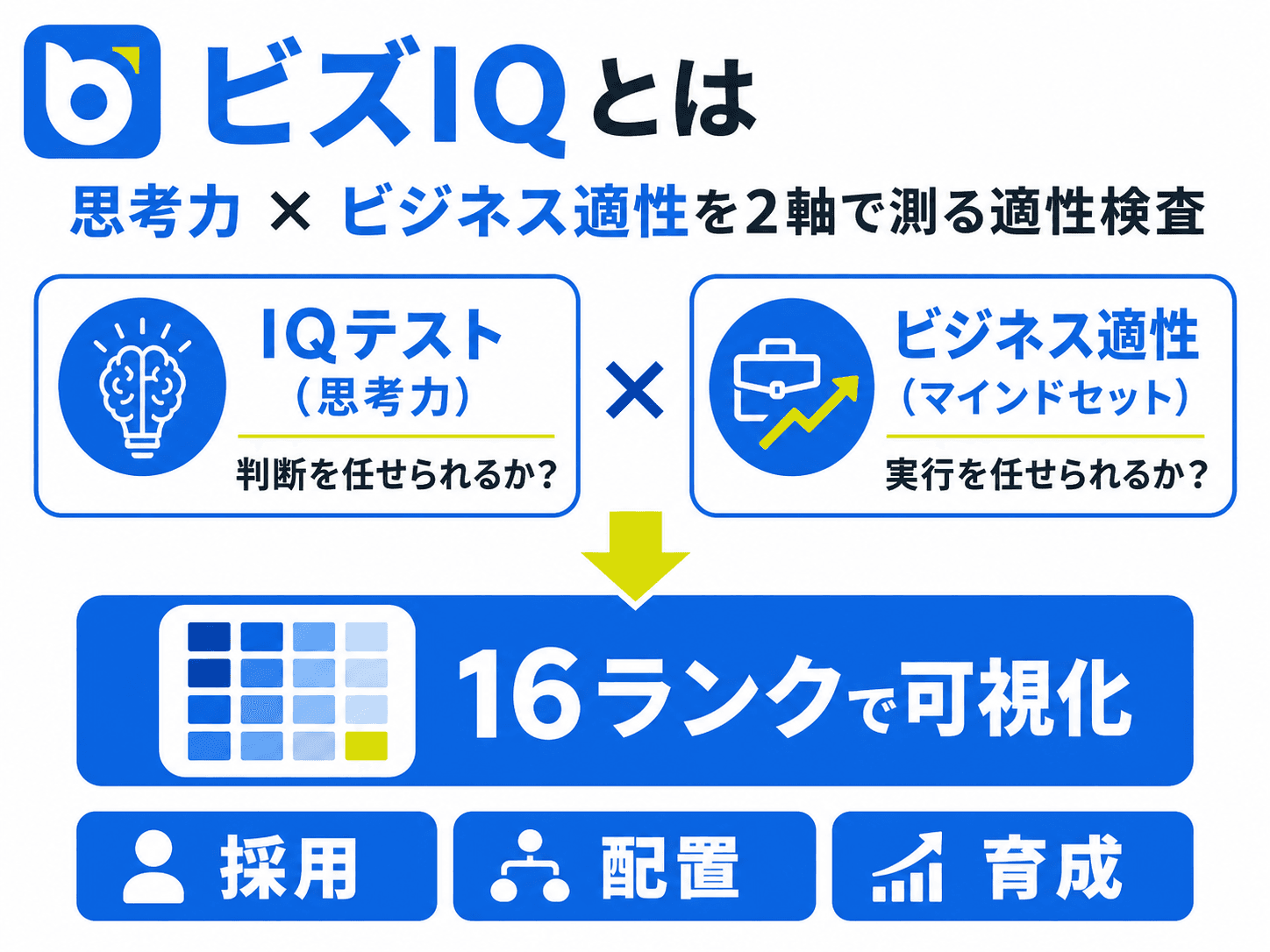 ビズIQとは

思考力 × ビジネス適性を2軸で測る適性検査

IQテスト
(思考力)
判断を任せられるか?

×

ビジネス適性
(マインドセット)
実行を任せられるか?

16ランクで可視化

採用

配置

育成